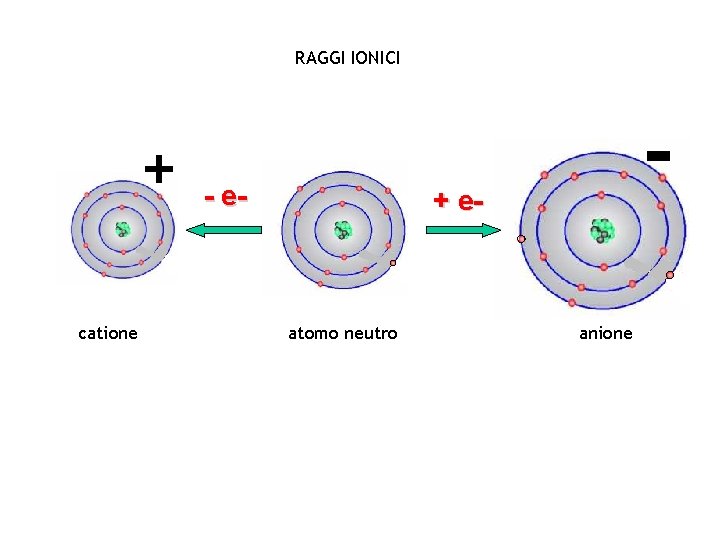 RAGGI IONICI

+

- e-

+ e-

-

catione

atomo neutro

anione